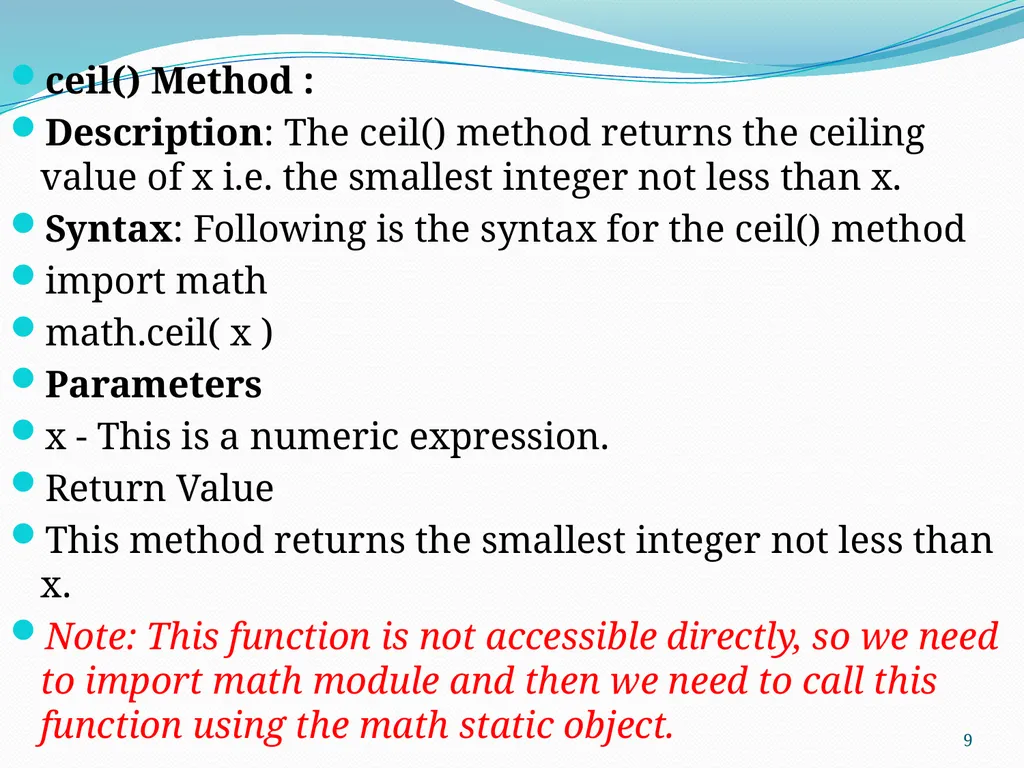 ceil() Method :

Description: The ceil() method returns the ceiling value of x i.e. the smallest integer not less than x.

Syntax: Following is the syntax for the ceil() method

import math

math.ceil( x )

Parameters

x - This is a numeric expression.

Return Value

This method returns the smallest integer not less than x.

Note: This function is not accessible directly, so we need to import math module and then we need to call this function using the math static object.

9